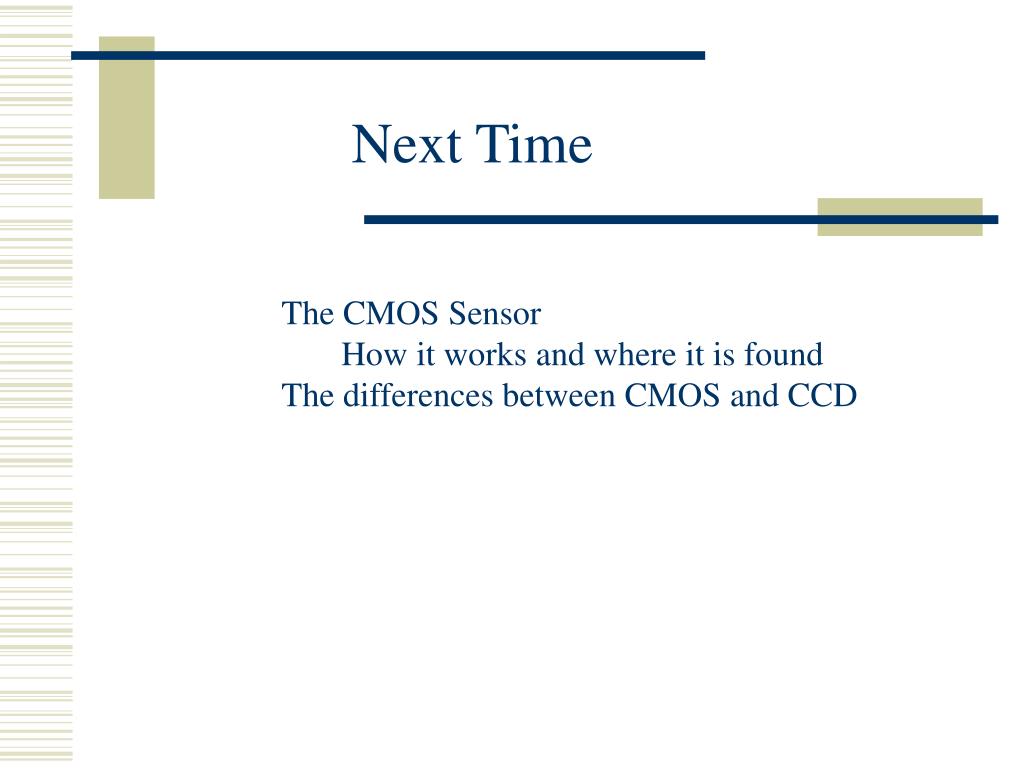 Next Time

The CMOS Sensor
How it works and where it is found
The differences between CMOS and CCD